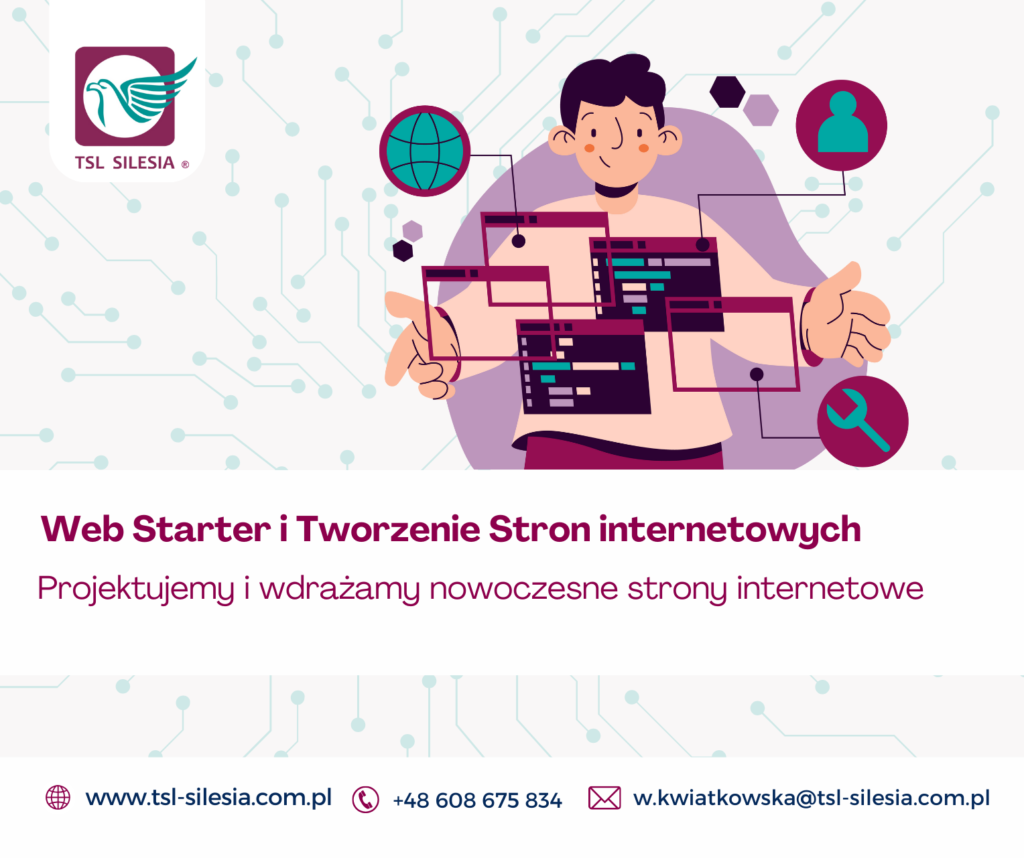 TSL SILESIA ®

Web Starter i Tworzenie Stron internetowych

Projektujemy i wdrażamy nowoczesne strony internetowe

www.tsl-silesia.com.pl +48 608 675 834 w.kwiatkowska@tsl-silesia.com.pl